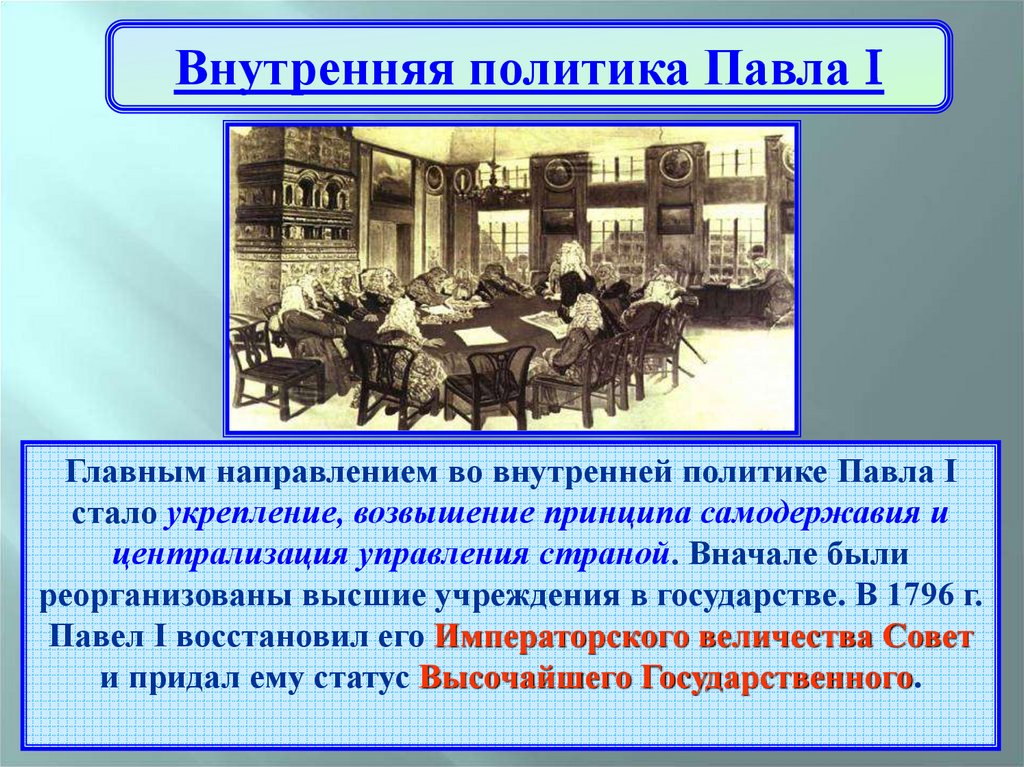 Внутренняя политика Павла I

Главным направлением во внутренней политике Павла I стало укрепление, возвышение принципа самодержавия и централизация управления страной. Вначале были реорганизованы высшие учреждения в государстве. В 1796 г. Павел I восстановил его Императорского величества Совет и придал ему статус Высочайшего Государственного.